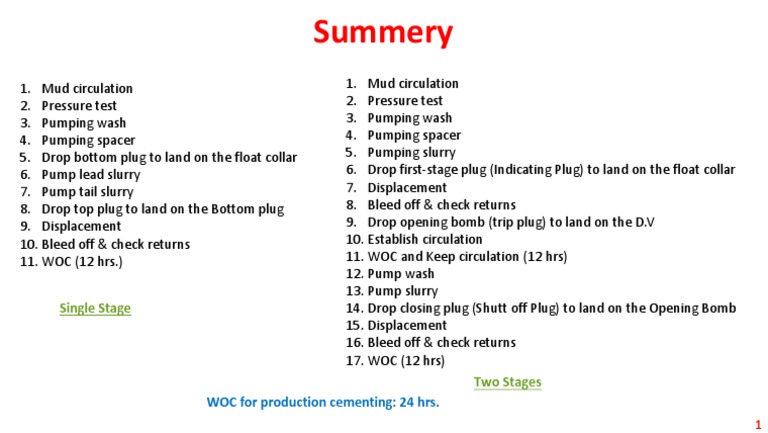 Summery

1. Mud circulation
2. Pressure test
3. Pumping wash
4. Pumping spacer
5. Drop bottom plug to land on the float collar
6. Pump lead slurry
7. Pump tail slurry
8. Drop top plug to land on the Bottom plug
9. Displacement
10. Bleed off & check returns
11. WOC (12 hrs.)

Single Stage

1. Mud circulation
2. Pressure test
3. Pumping wash
4. Pumping spacer
5. Pumping slurry
6. Drop first-stage plug (Indicating Plug) to land on the float collar
7. Displacement
8. Bleed off & check returns
9. Drop opening bomb (trip plug) to land on the D.V
10. Establish circulation
11. WOC and Keep circulation (12 hrs)
12. Pump wash
13. Pump slurry
14. Drop closing plug (Shutt off Plug) to land on the Opening Bomb
15. Displacement
16. Bleed off & check returns
17. WOC (12 hrs)

Two Stages

WOC for production cementing: 24 hrs.

1